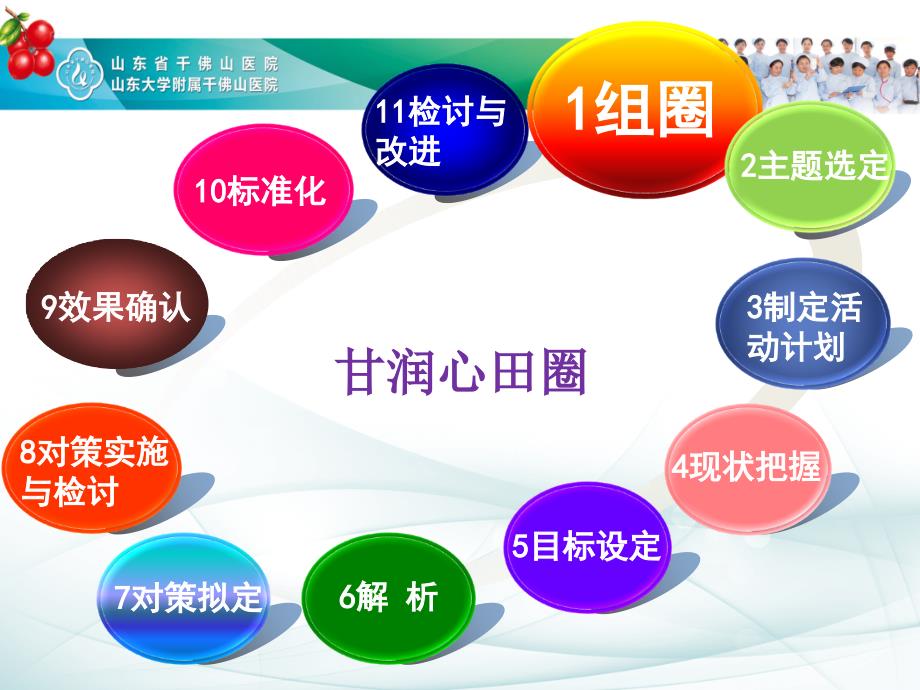 山东省千佛山医院
山东大学附属千佛山医院

1组圈

2主题选定

3制定活动计划

4现状把握

5目标设定

6解 析

7对策拟定

8对策实施与检讨

9效果确认

10标准化

11检讨与改进

甘润心田圈